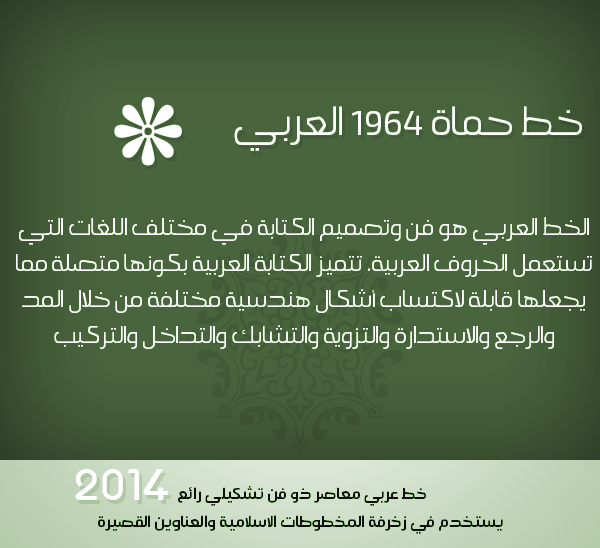 خط حماة 1964 العربي

الخط العربي هو فن وتصميم الكتابة في مختلف اللغات التي تستعمل الحروف العربية. تتميز الكتابة العربية بكونها متصلة مما يجعلها قابلة لاكتساب اشكال هندسية مختلفة من خلال المد والرجع والاستدارة والتزوية والتشابك والتداخل والتركيب

2014 خط عربي معاصر ذو فن تشكيلي رائع
يستخدم في زخرفة المخطوطات الاسلامية والعناوين القصيرة